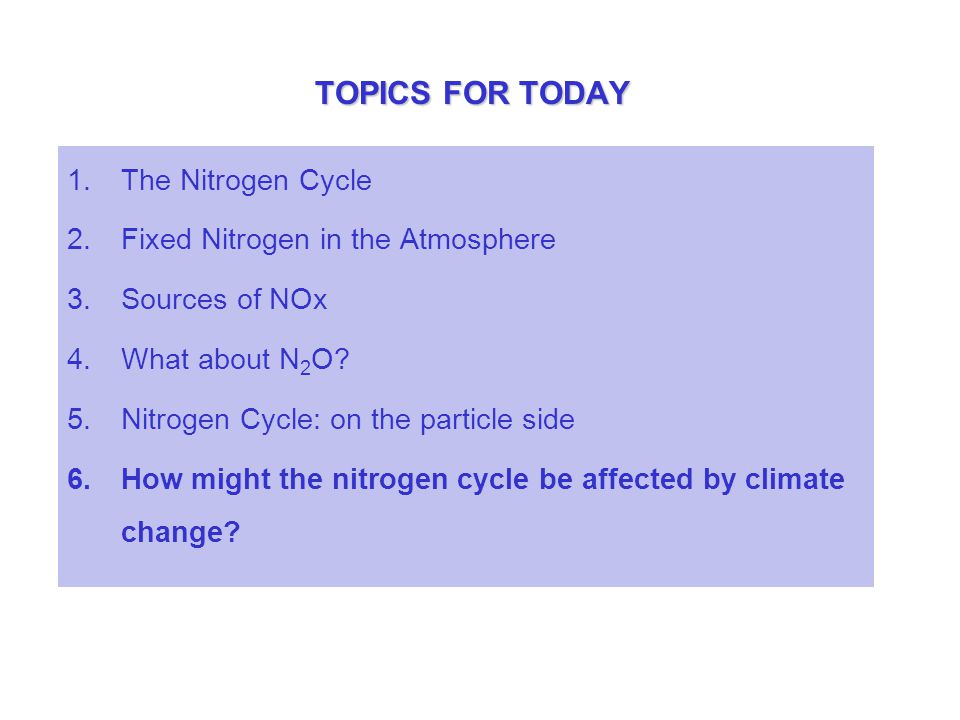 TOPICS FOR TODAY

1. The Nitrogen Cycle

2. Fixed Nitrogen in the Atmosphere

3. Sources of NOx

4. What about $N_2O$?

5. Nitrogen Cycle: on the particle side

6. How might the nitrogen cycle be affected by climate change?